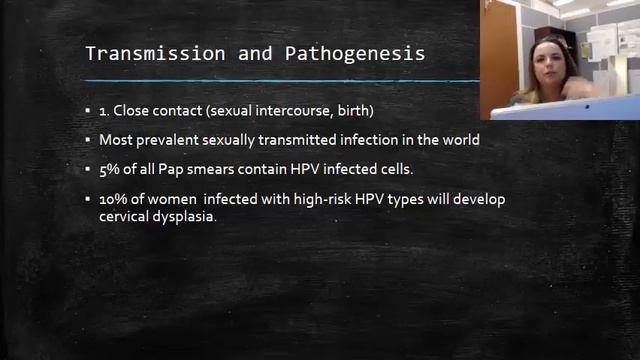 Transmission and Pathogenesis

▪ 1. Close contact (sexual intercourse, birth)

▪ Most prevalent sexually transmitted infection in the world

▪ 5% of all Pap smears contain HPV infected cells.

▪ 10% of women infected with high-risk HPV types will develop cervical dysplasia.